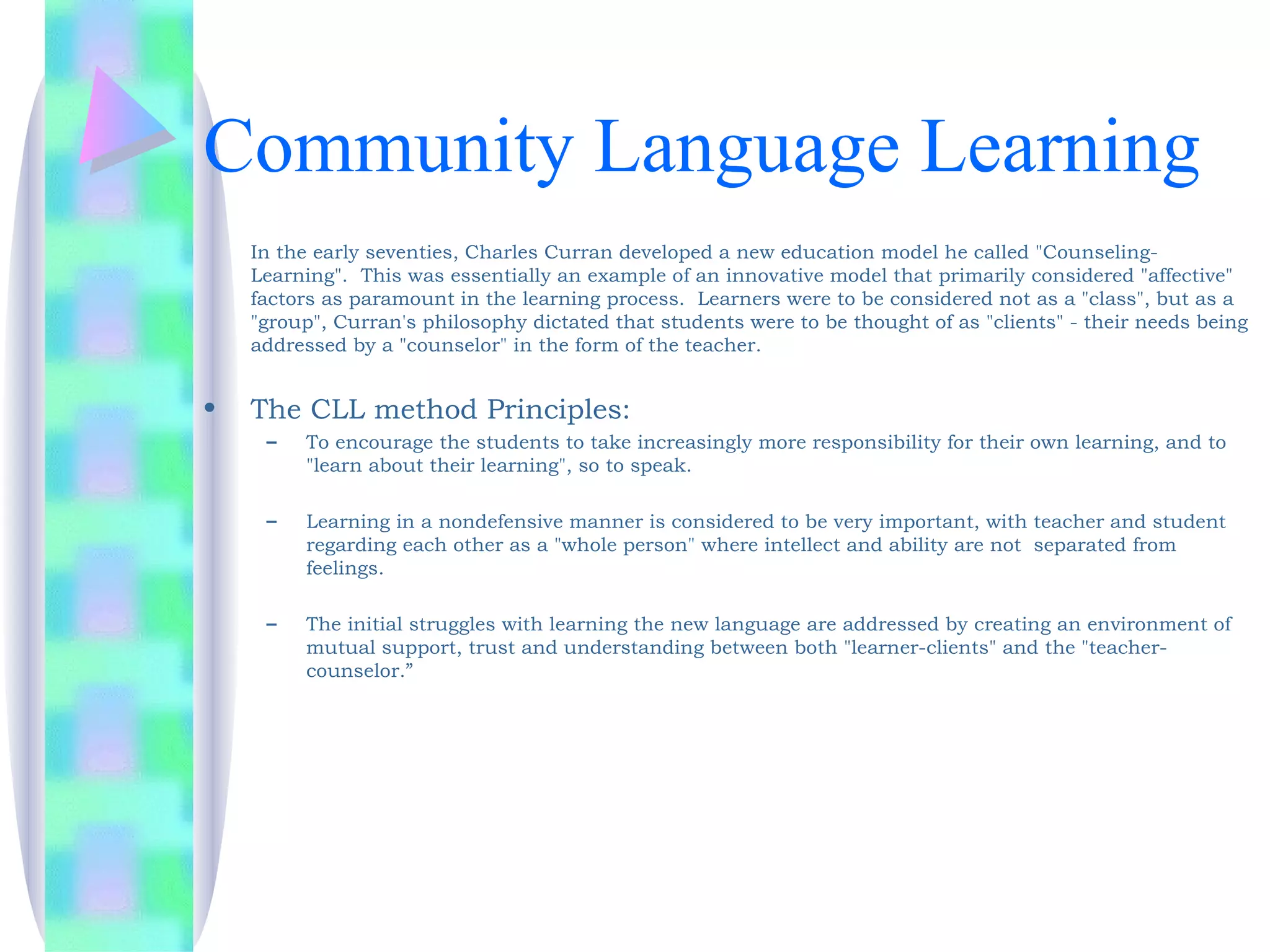 Community Language Learning

In the early seventies, Charles Curran developed a new education model he called "Counseling-Learning". This was essentially an example of an innovative model that primarily considered "affective" factors as paramount in the learning process. Learners were to be considered not as a "class", but as a "group", Curran's philosophy dictated that students were to be thought of as "clients" - their needs being addressed by a "counselor" in the form of the teacher.

• The CLL method Principles:

– To encourage the students to take increasingly more responsibility for their own learning, and to "learn about their learning", so to speak.

– Learning in a nondefensive manner is considered to be very important, with teacher and student regarding each other as a "whole person" where intellect and ability are not separated from feelings.

– The initial struggles with learning the new language are addressed by creating an environment of mutual support, trust and understanding between both "learner-clients" and the "teacher-counselor.”